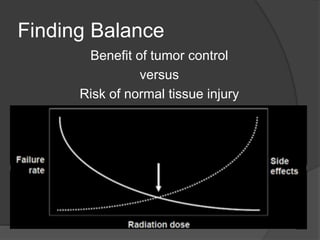 Finding Balance

Benefit of tumor control
versus
Risk of normal tissue injury

Failure rate

Side effects

Radiation dose